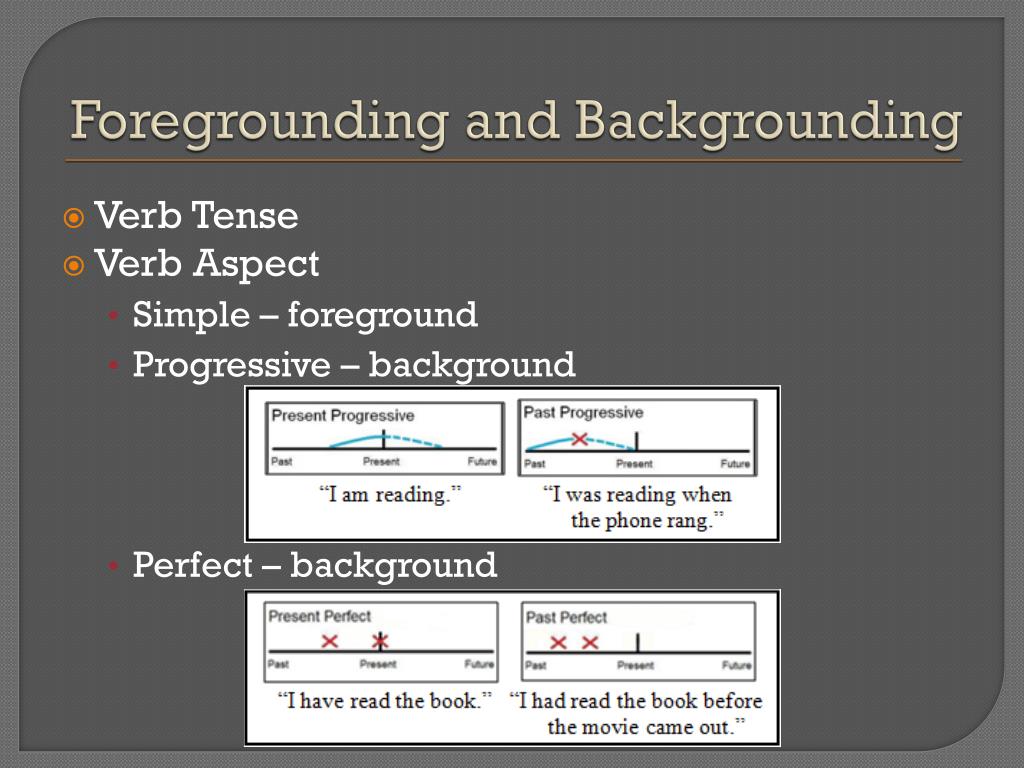 Foregrounding and Backgrounding

Verb Tense
Verb Aspect
Simple – foreground
Progressive – background

Present Progressive
Past
Present
Future
"I am reading."

Past Progressive
Past
Present
Future
"I was reading when the phone rang."

Perfect – background

Present Perfect
Past
Present
Future
"I have read the book."

Past Perfect
Past
Present
Future
"I had read the book before the movie came out."